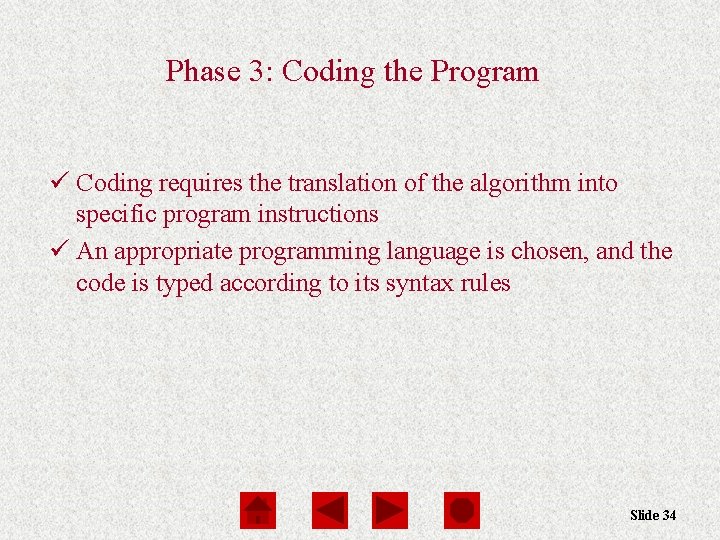 Phase 3: Coding the Program

✓ Coding requires the translation of the algorithm into specific program instructions

✓ An appropriate programming language is chosen, and the code is typed according to its syntax rules

Slide 34